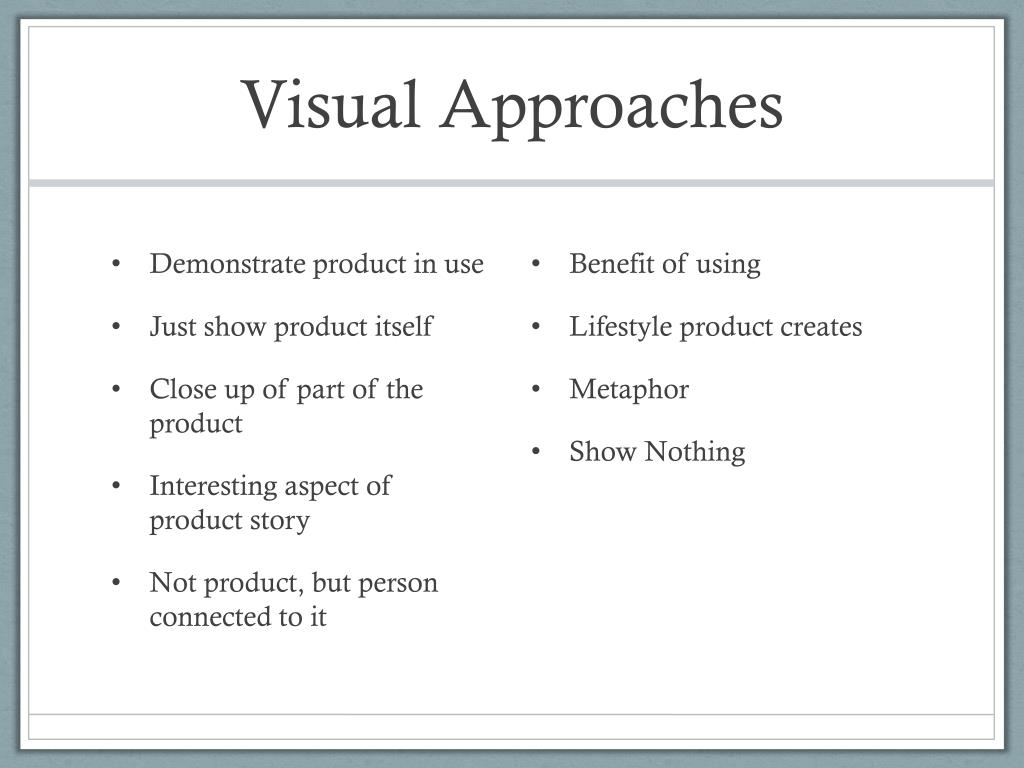 Visual Approaches

• Demonstrate product in use
• Just show product itself
• Close up of part of the product
• Interesting aspect of product story
• Not product, but person connected to it

• Benefit of using
• Lifestyle product creates
• Metaphor
• Show Nothing